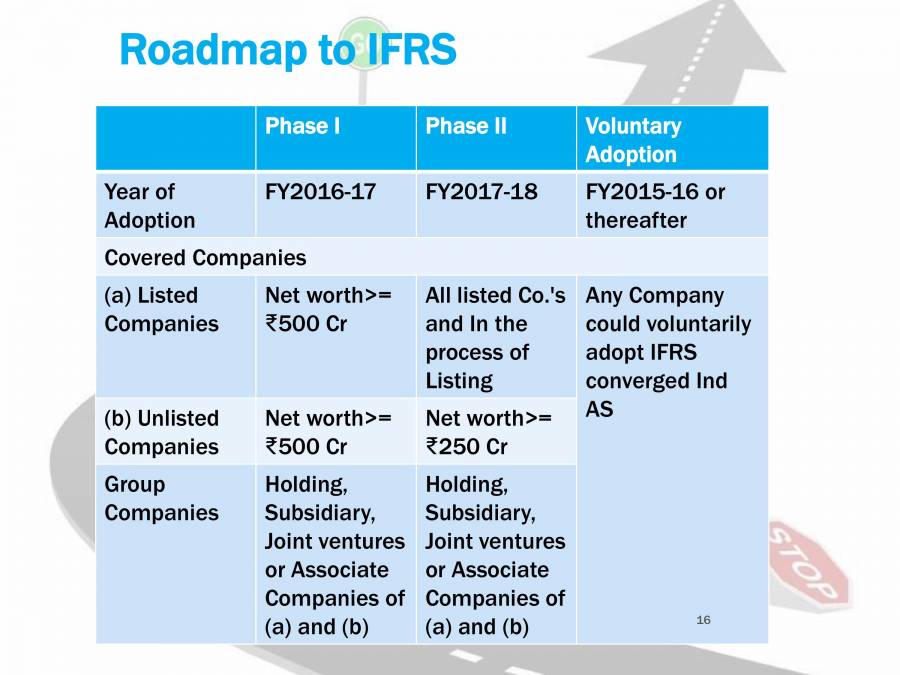 Roadmap to IFRS

| | Phase I | Phase II | Voluntary Adoption |
|---|---|---|---|
| Year of Adoption | FY2016-17 | FY2017-18 | FY2015-16 or thereafter |
| Covered Companies | | | |
| (a) Listed Companies | Net worth>= ₹500 Cr | All listed Co.'s and In the process of Listing | Any Company could voluntarily adopt IFRS converged Ind AS |
| (b) Unlisted Companies | Net worth>= ₹500 Cr | Net worth>= ₹250 Cr | |
| Group Companies | Holding, Subsidiary, Joint ventures or Associate Companies of (a) and (b) | Holding, Subsidiary, Joint ventures or Associate Companies of (a) and (b) | |

STOP

16